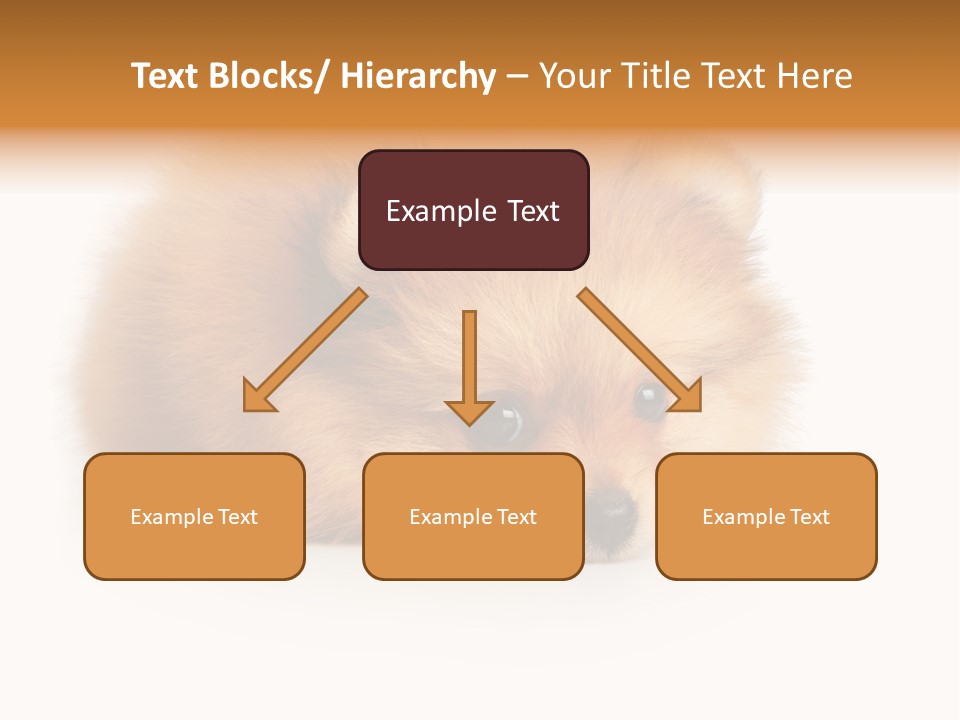 Text Blocks/ Hierarchy – Your Title Text Here

Example Text

Example Text

Example Text

Example Text